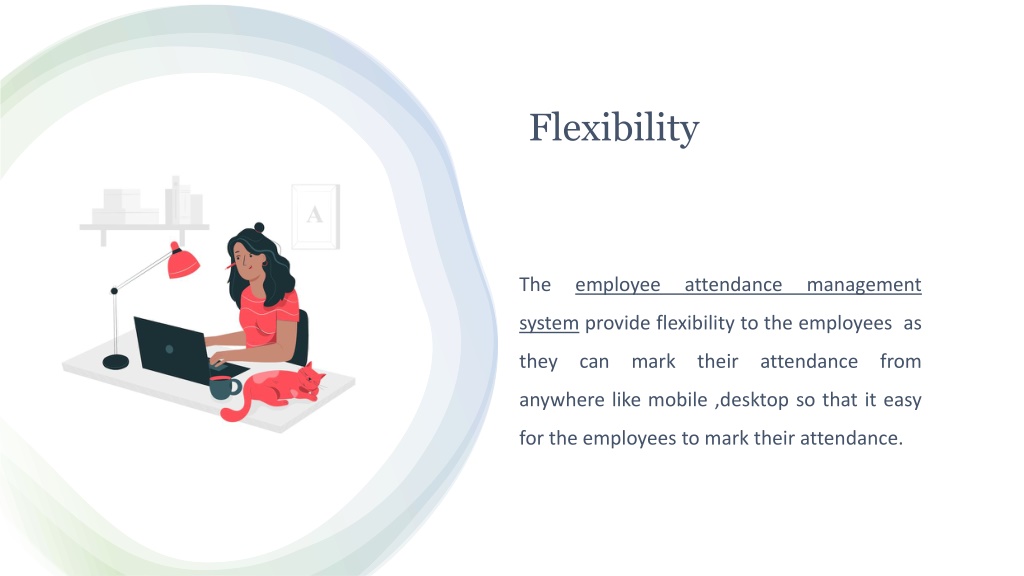 Flexibility

A

The employee attendance management system provide flexibility to the employees as they can mark their attendance from anywhere like mobile ,desktop so that it easy for the employees to mark their attendance.